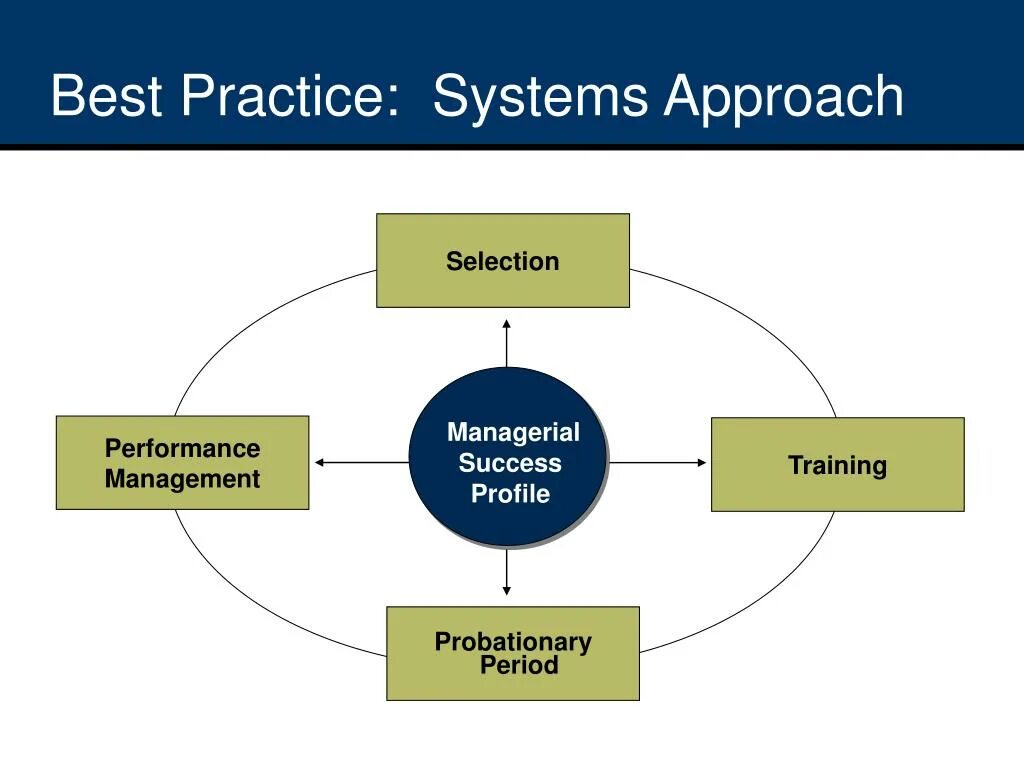 Best Practice: Systems Approach

Selection

Performance Management

Managerial Success Profile

Training

Probationary Period